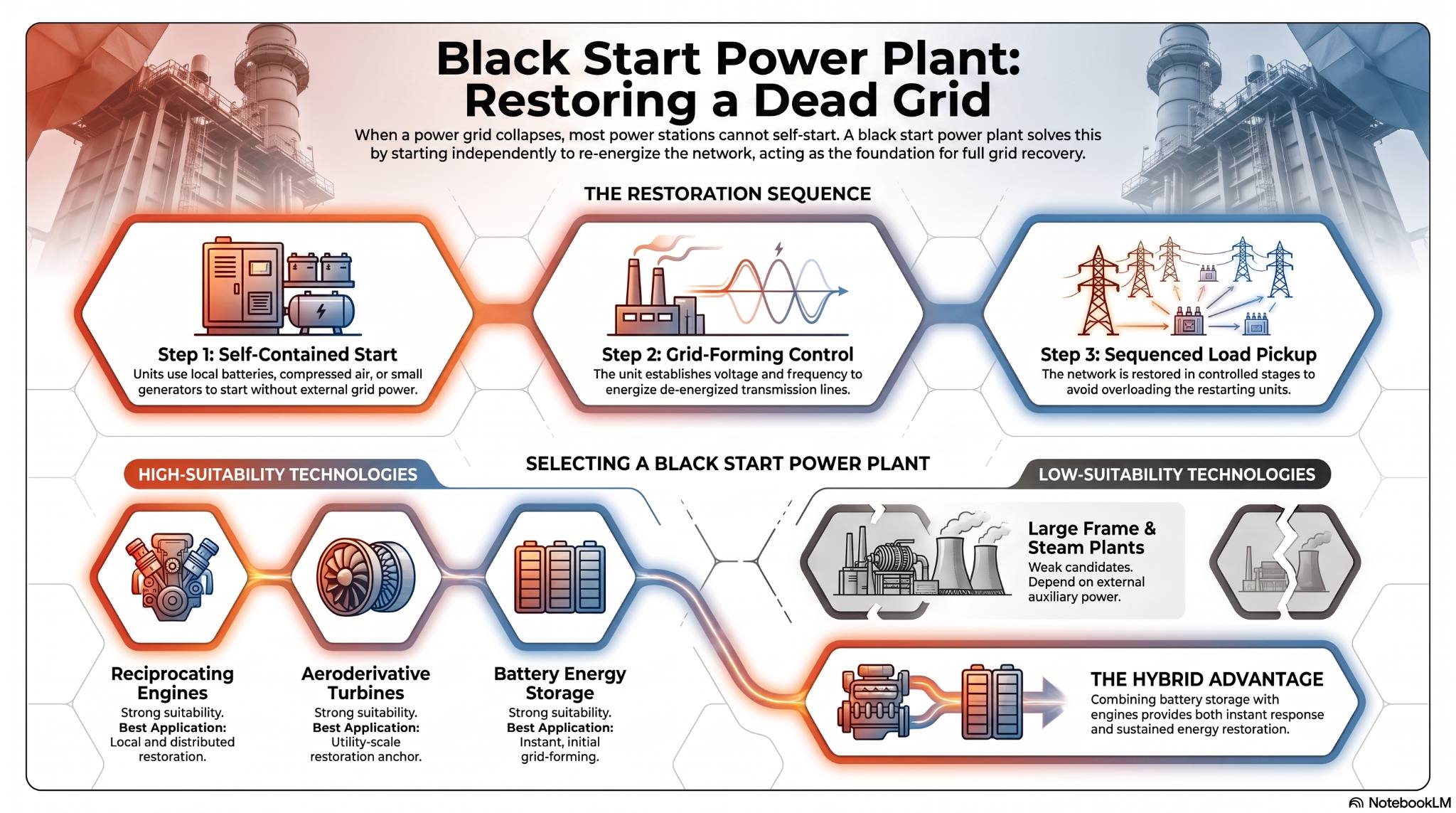 Black Start Power Plant: Restoring a Dead Grid

When a power grid collapses, most power stations cannot self-start. A black start power plant solves this by starting independently to re-energize the network, acting as the foundation for full grid recovery.

THE RESTORATION SEQUENCE

Step 1: Self-Contained Start
Units use local batteries, compressed air, or small generators to start without external grid power.

Step 2: Grid-Forming Control
The unit establishes voltage and frequency to energize de-energized transmission lines.

Step 3: Sequenced Load Pickup
The network is restored in controlled stages to avoid overloading the restarting units.

SELECTING A BLACK START POWER PLANT

HIGH-SUITABILITY TECHNOLOGIES

Reciprocating Engines
Strong suitability.
Best Application:
Local and distributed restoration.

Aeroderivative Turbines
Strong suitability.
Best Application:
Utility-scale restoration anchor.

Battery Energy Storage
Strong suitability.
Best Application:
Instant, initial grid-forming.

LOW-SUITABILITY TECHNOLOGIES

Large Frame & Steam Plants
Weak candidates. Depend on external auxiliary power.

THE HYBRID ADVANTAGE
Combining battery storage with engines provides both instant response and sustained energy restoration.

NotebookLM